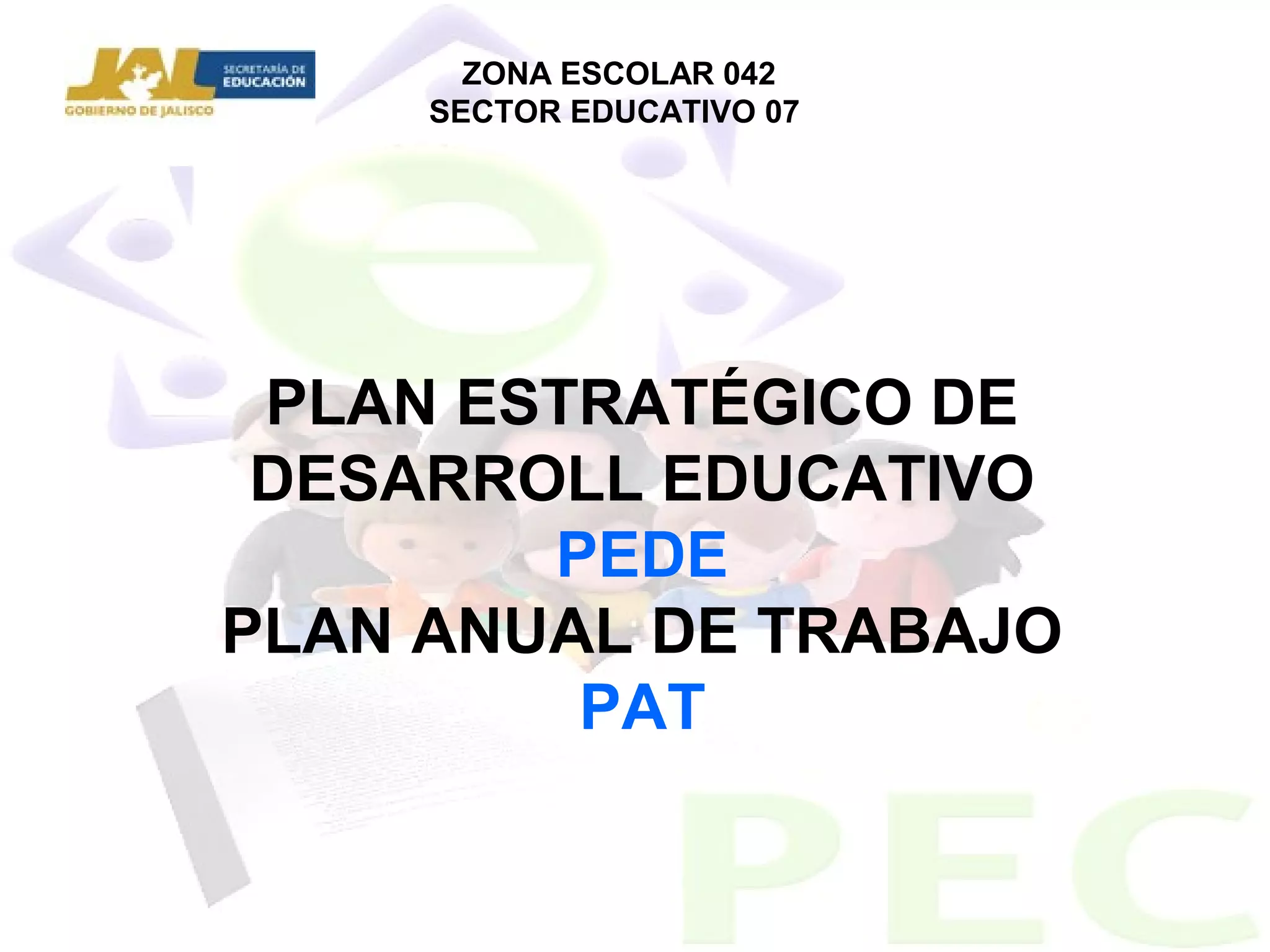 JAL SECRETARÍA DE EDUCACIÓN
GOBIERNO DE JALISCO

ZONA ESCOLAR 042
SECTOR EDUCATIVO 07

PLAN ESTRATÉGICO DE DESARROLL EDUCATIVO
PEDE
PLAN ANUAL DE TRABAJO
PAT

PEC